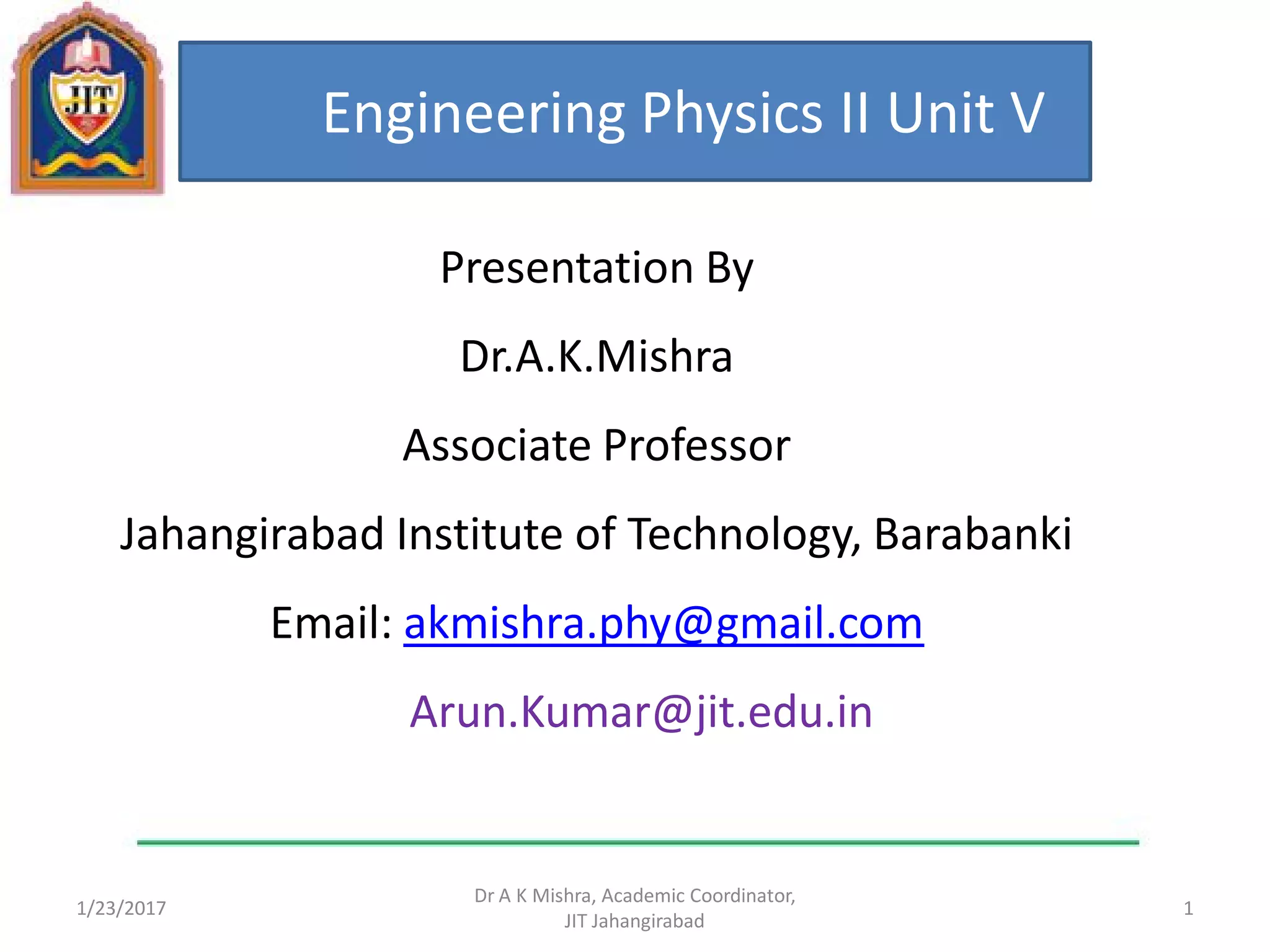 JIT

Engineering Physics II Unit V

Presentation By

Dr.A.K.Mishra

Associate Professor

Jahangirabad Institute of Technology, Barabanki

Email: akmishra.phy@gmail.com

Arun.Kumar@jit.edu.in

1/23/2017

Dr A K Mishra, Academic Coordinator, JIT Jahangirabad

1